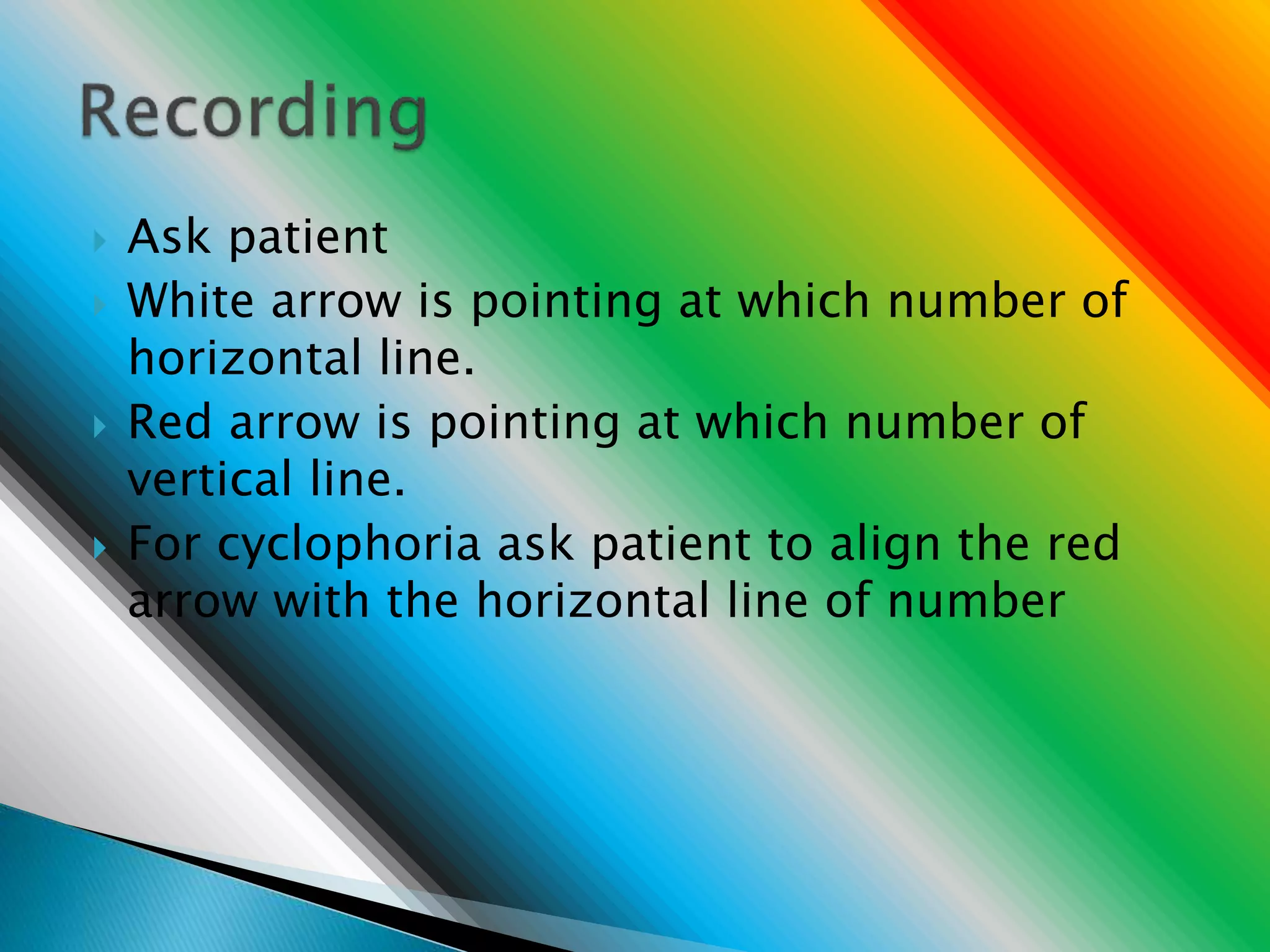 Recording

Ask patient

White arrow is pointing at which number of horizontal line.

Red arrow is pointing at which number of vertical line.

For cyclophoria ask patient to align the red arrow with the horizontal line of number